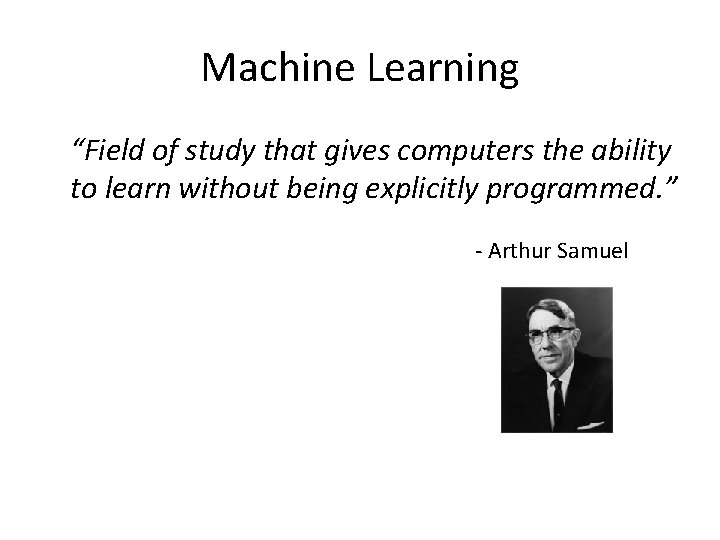 Machine Learning

“Field of study that gives computers the ability to learn without being explicitly programmed.”

- Arthur Samuel